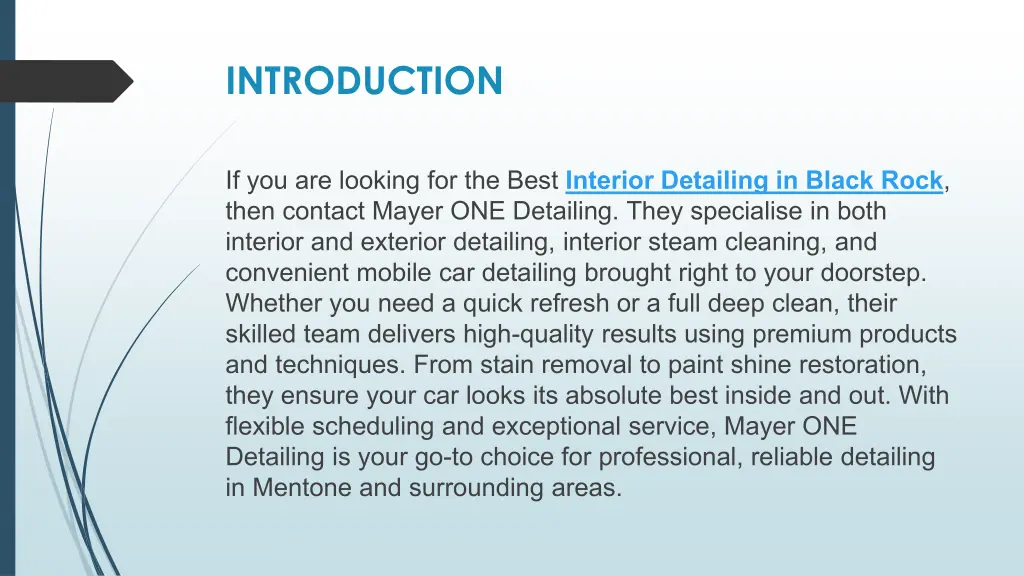 INTRODUCTION

If you are looking for the Best Interior Detailing in Black Rock, then contact Mayer ONE Detailing. They specialise in both interior and exterior detailing, interior steam cleaning, and convenient mobile car detailing brought right to your doorstep. Whether you need a quick refresh or a full deep clean, their skilled team delivers high-quality results using premium products and techniques. From stain removal to paint shine restoration, they ensure your car looks its absolute best inside and out. With flexible scheduling and exceptional service, Mayer ONE Detailing is your go-to choice for professional, reliable detailing in Mentone and surrounding areas.